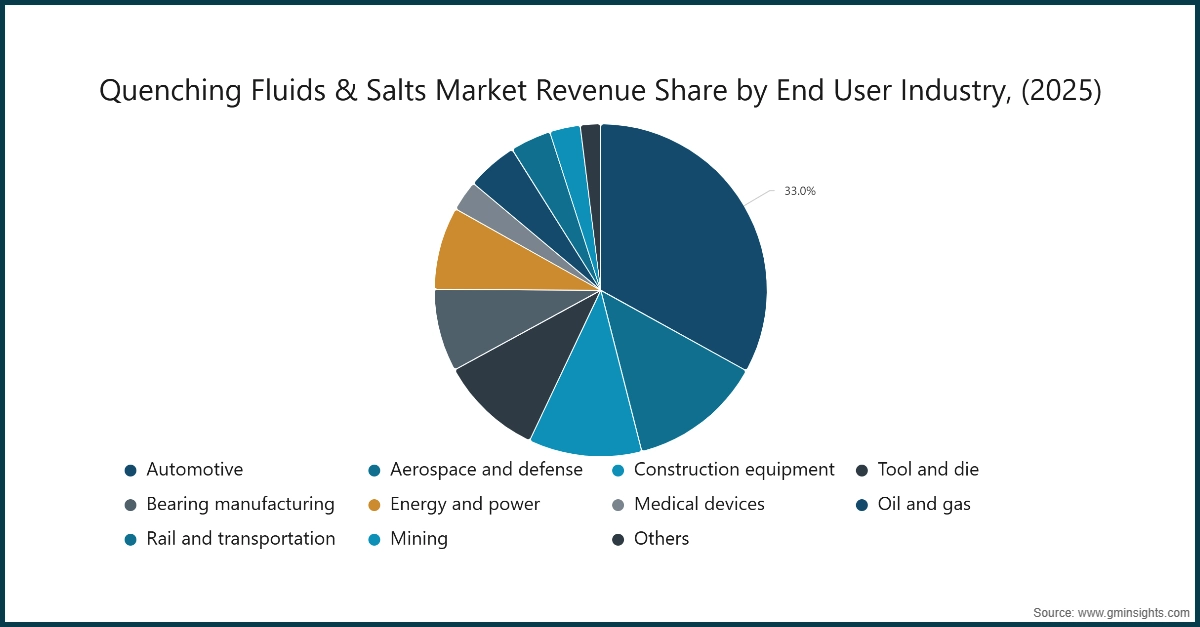 Quenching Fluids & Salts Market Revenue Share by End User Industry, (2025)

33.0%

Automotive
Aerospace and defense
Construction equipment
Tool and die
Bearing manufacturing
Energy and power
Medical devices
Oil and gas
Rail and transportation
Mining
Others

Source: www.gminsights.com